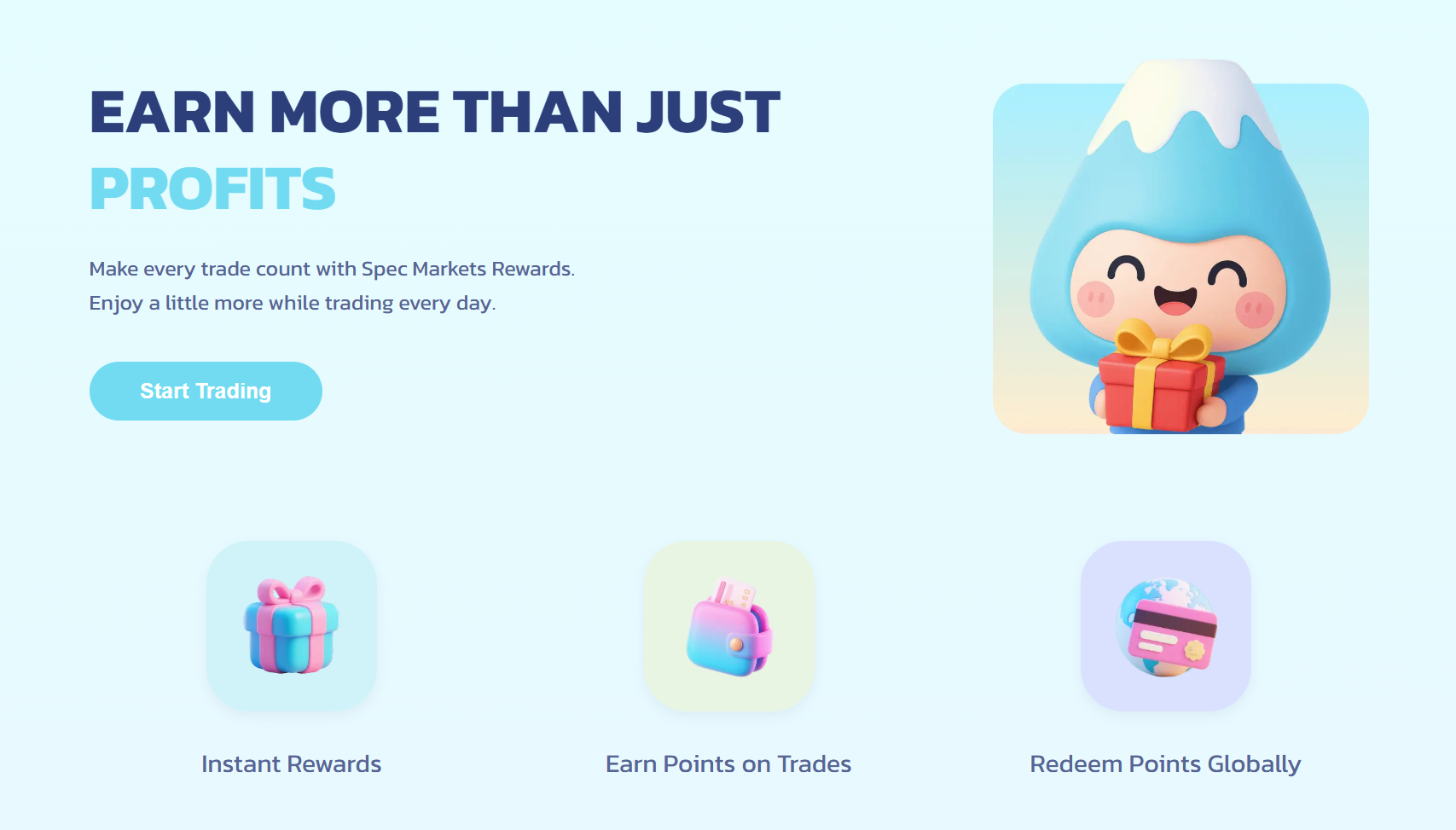 EARN MORE THAN JUST
PROFITS

Make every trade count with Spec Markets Rewards.
Enjoy a little more while trading every day.

Start Trading

Instant Rewards

Earn Points on Trades

Redeem Points Globally